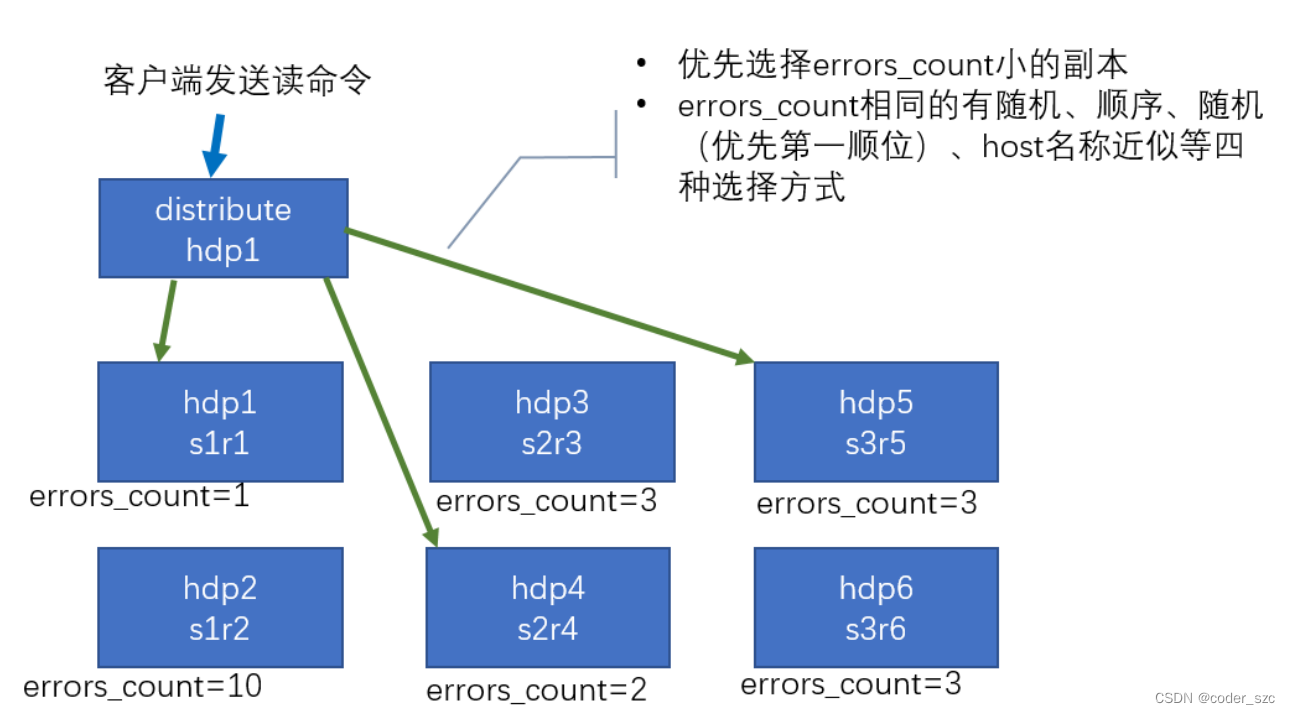 客户端发送读命令

• 优先选择errors_count小的副本
• errors_count相同的有随机、顺序、随机（优先第一顺位）、host名称近似等四种选择方式

distribute
hdp1

hdp1
s1r1
errors_count=1

hdp3
s2r3
errors_count=3

hdp5
s3r5
errors_count=3

hdp2
s1r2
errors_count=10

hdp4
s2r4
errors_count=2

hdp6
s3r6
errors_count=3

CSDN @coder_szc